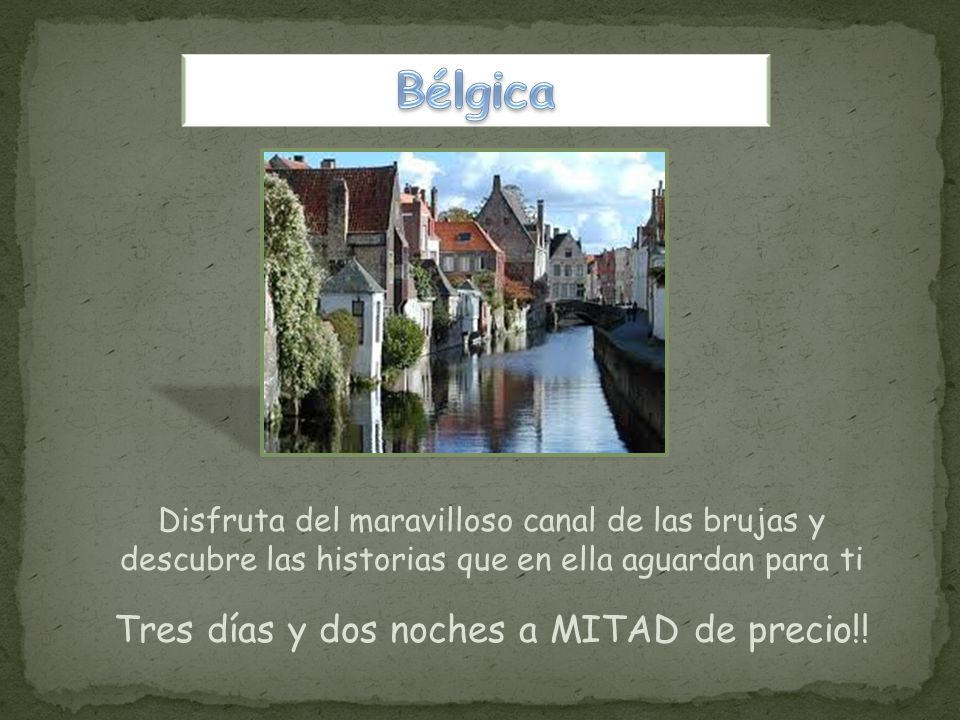 Bélgica

Disfruta del maravilloso canal de las brujas y descubre las historias que en ella aguardan para ti

Tres días y dos noches a MITAD de precio!!